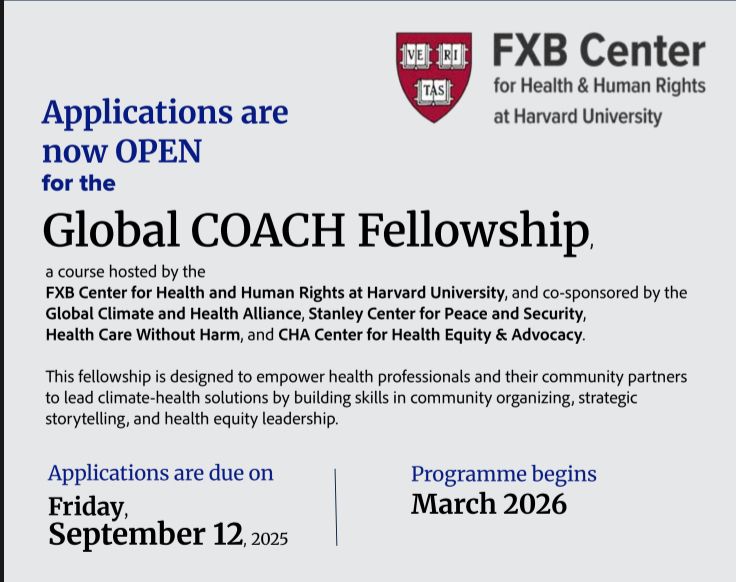 VE RI TAS

FXB Center
for Health & Human Rights
at Harvard University

Applications are now OPEN
for the

Global COACH Fellowship,

a course hosted by the
FXB Center for Health and Human Rights at Harvard University, and co-sponsored by the Global Climate and Health Alliance, Stanley Center for Peace and Security, Health Care Without Harm, and CHA Center for Health Equity & Advocacy.

This fellowship is designed to empower health professionals and their community partners to lead climate-health solutions by building skills in community organizing, strategic storytelling, and health equity leadership.

Applications are due on
Friday,
September 12, 2025

Programme begins
March 2026